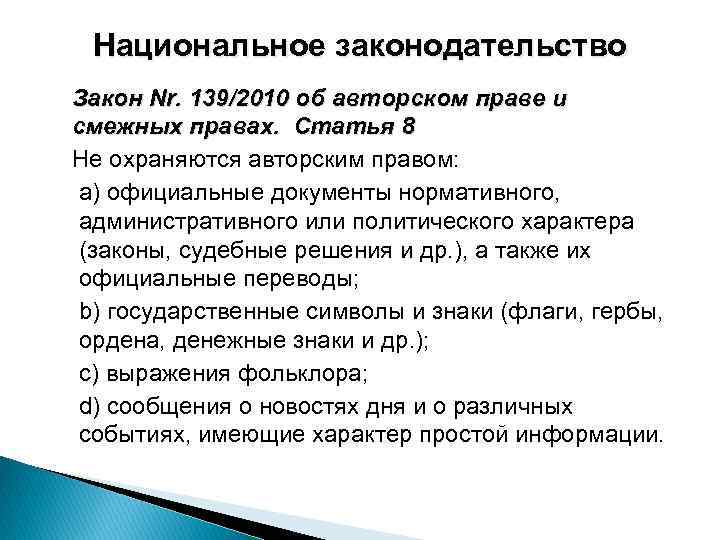 Национальное законодательство

Закон Nr. 139/2010 об авторском праве и смежных правах. Статья 8

Не охраняются авторским правом:

a) официальные документы нормативного, административного или политического характера (законы, судебные решения и др.), а также их официальные переводы;

b) государственные символы и знаки (флаги, гербы, ордена, денежные знаки и др.);

c) выражения фольклора;

d) сообщения о новостях дня и о различных событиях, имеющие характер простой информации.